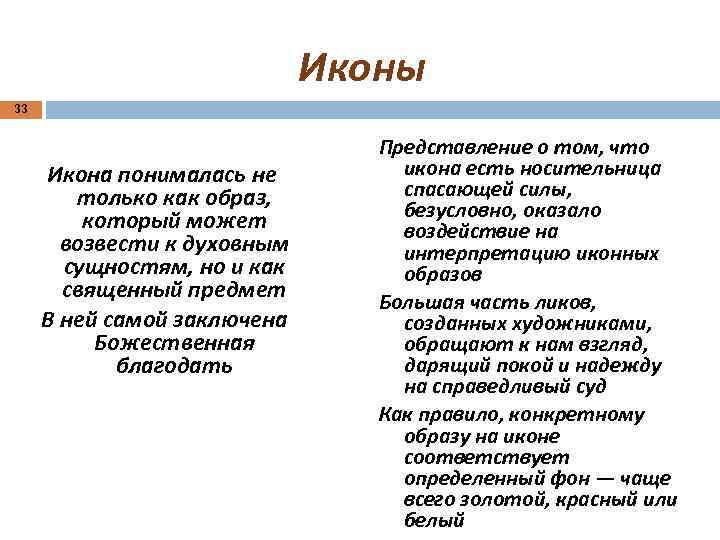 Иконы

33

Икона понималась не только как образ, который может возвести к духовным сущностям, но и как священный предмет

В ней самой заключена Божественная благодать

Представление о том, что икона есть носительница спасающей силы, безусловно, оказало воздействие на интерпретацию иконных образов

Большая часть ликов, созданных художниками, обращают к нам взгляд, дарящий покой и надежду на справедливый суд

Как правило, конкретному образу на иконе соответствует определенный фон — чаще всего золотой, красный или белый